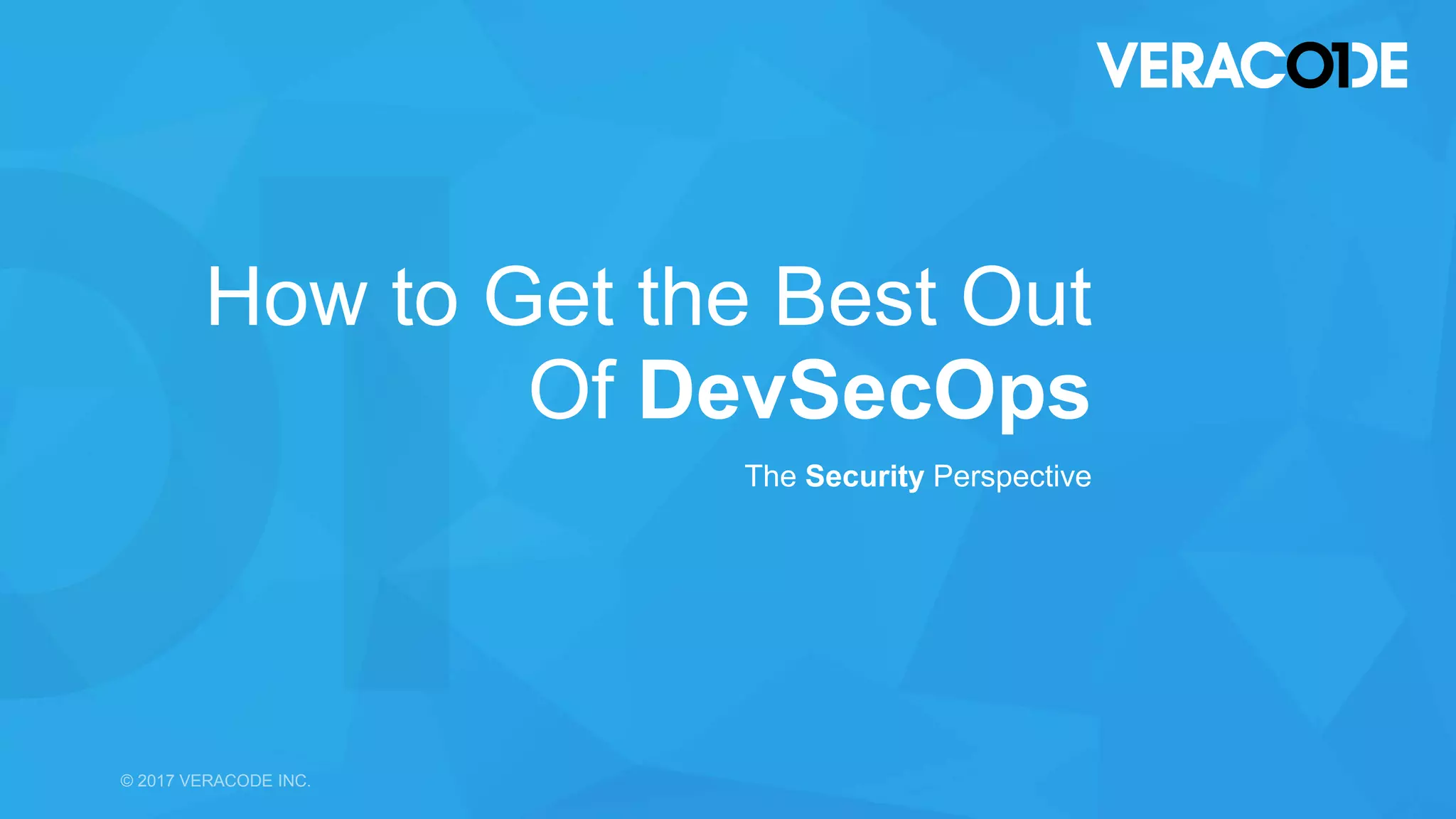 VERACODE

How to Get the Best Out Of DevSecOps

The Security Perspective

© 2017 VERACODE INC.